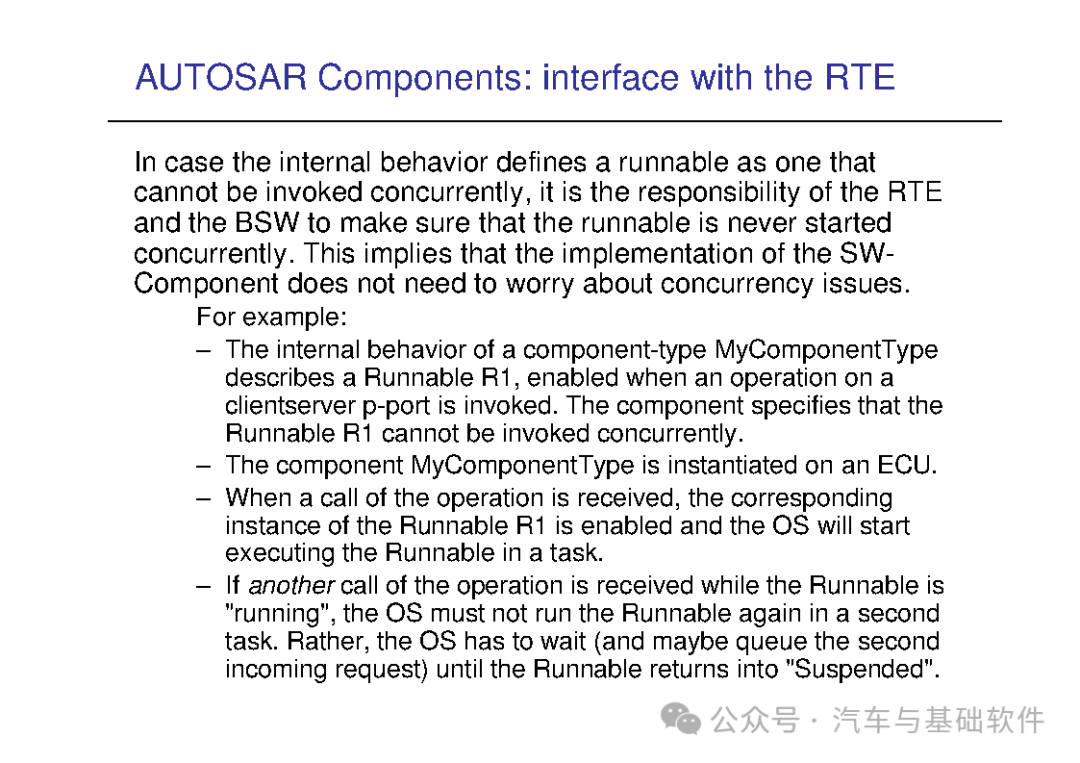 AUTOSAR Components: interface with the RTE

In case the internal behavior defines a runnable as one that cannot be invoked concurrently, it is the responsibility of the RTE and the BSW to make sure that the runnable is never started concurrently. This implies that the implementation of the SW-Component does not need to worry about concurrency issues.

For example:

– The internal behavior of a component-type MyComponentType describes a Runnable R1, enabled when an operation on a clientserver p-port is invoked. The component specifies that the Runnable R1 cannot be invoked concurrently.

– The component MyComponentType is instantiated on an ECU.

– When a call of the operation is received, the corresponding instance of the Runnable R1 is enabled and the OS will start executing the Runnable in a task.

– If another call of the operation is received while the Runnable is "running", the OS must not run the Runnable again in a second task. Rather, the OS has to wait (and maybe queue the second incoming request) until the Runnable returns into "Suspended".

公众号 · 汽车与基础软件